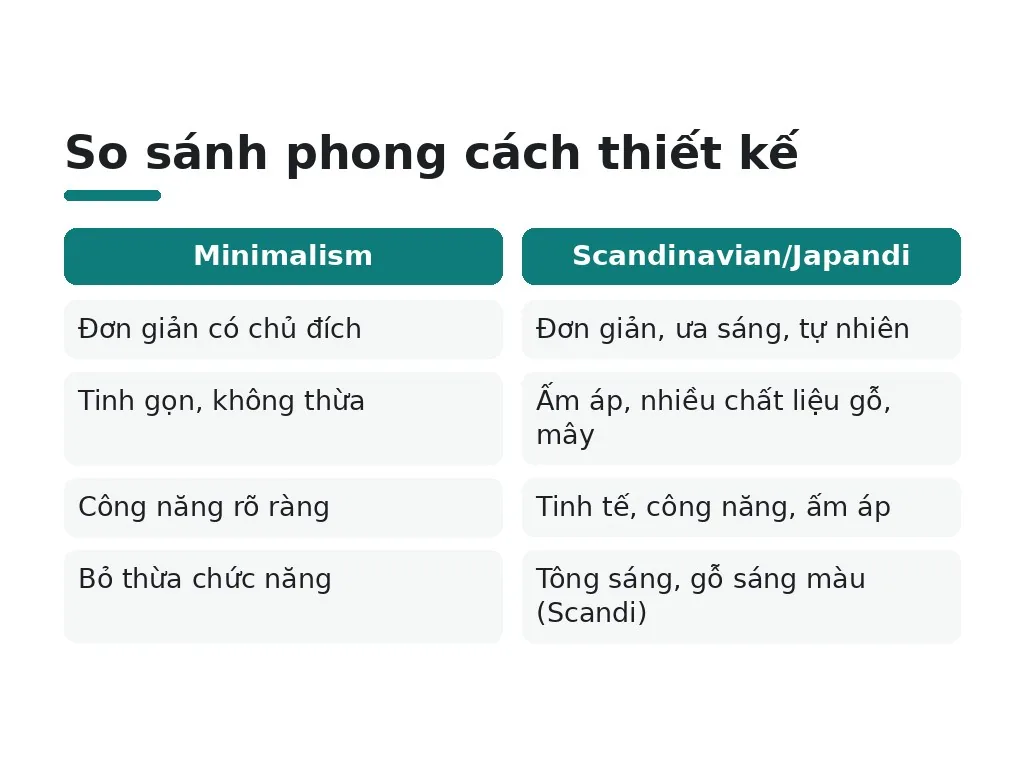 So sánh phong cách thiết kế

| Minimalism | Scandinavian/Japandi |
|---|---|
| Đơn giản có chủ đích | Đơn giản, ưa sáng, tự nhiên |
| Tinh gọn, không thừa | Ấm áp, nhiều chất liệu gỗ, mây |
| Công năng rõ ràng | Tinh tế, công năng, ấm áp |
| Bỏ thừa chức năng | Tông sáng, gỗ sáng màu (Scandi) |